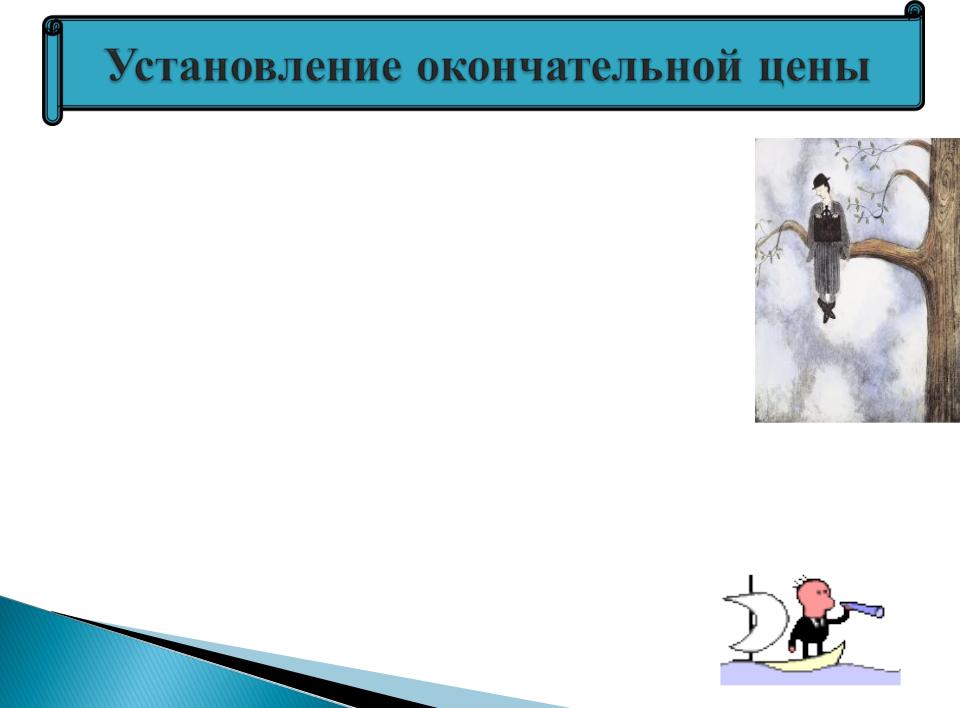 Установление окончательной цены